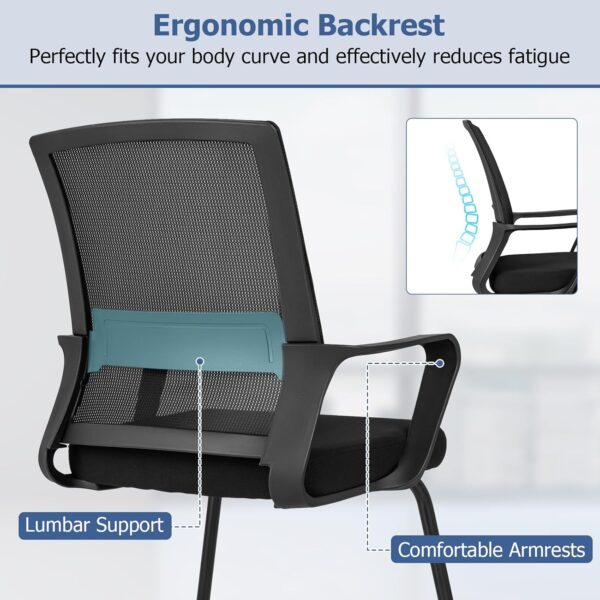 Ergonomic Backrest
Perfectly fits your body curve and effectively reduces fatigue

Lumbar Support

Comfortable Armrests